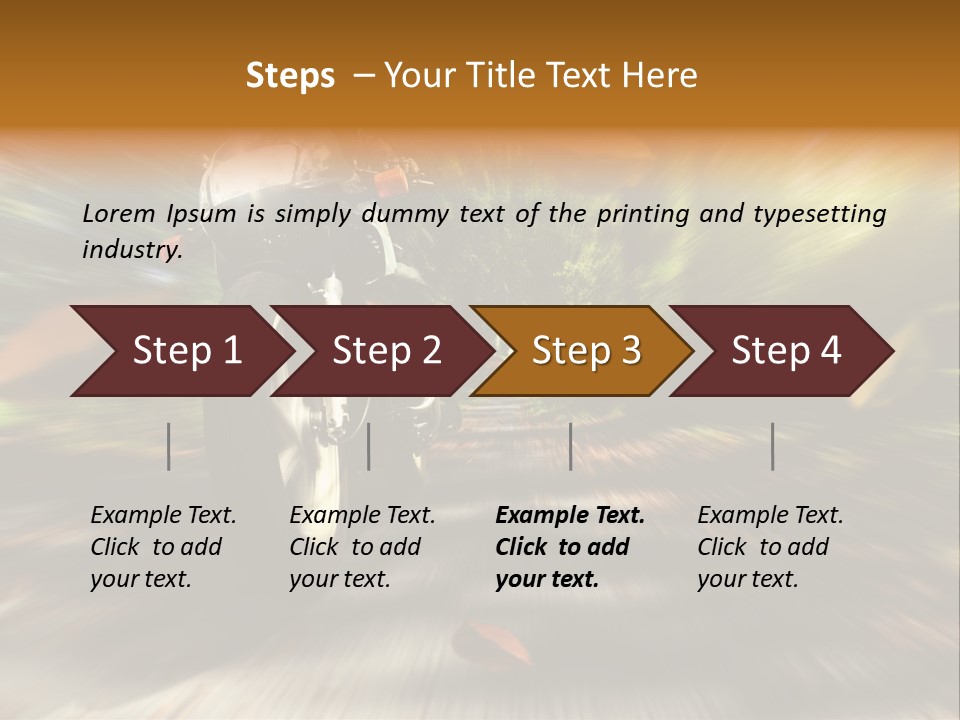 Steps – Your Title Text Here

Lorem Ipsum is simply dummy text of the printing and typesetting industry.

Step 1

Step 2

Step 3

Step 4

Example Text. Click to add your text.

Example Text. Click to add your text.

Example Text. Click to add your text.

Example Text. Click to add your text.